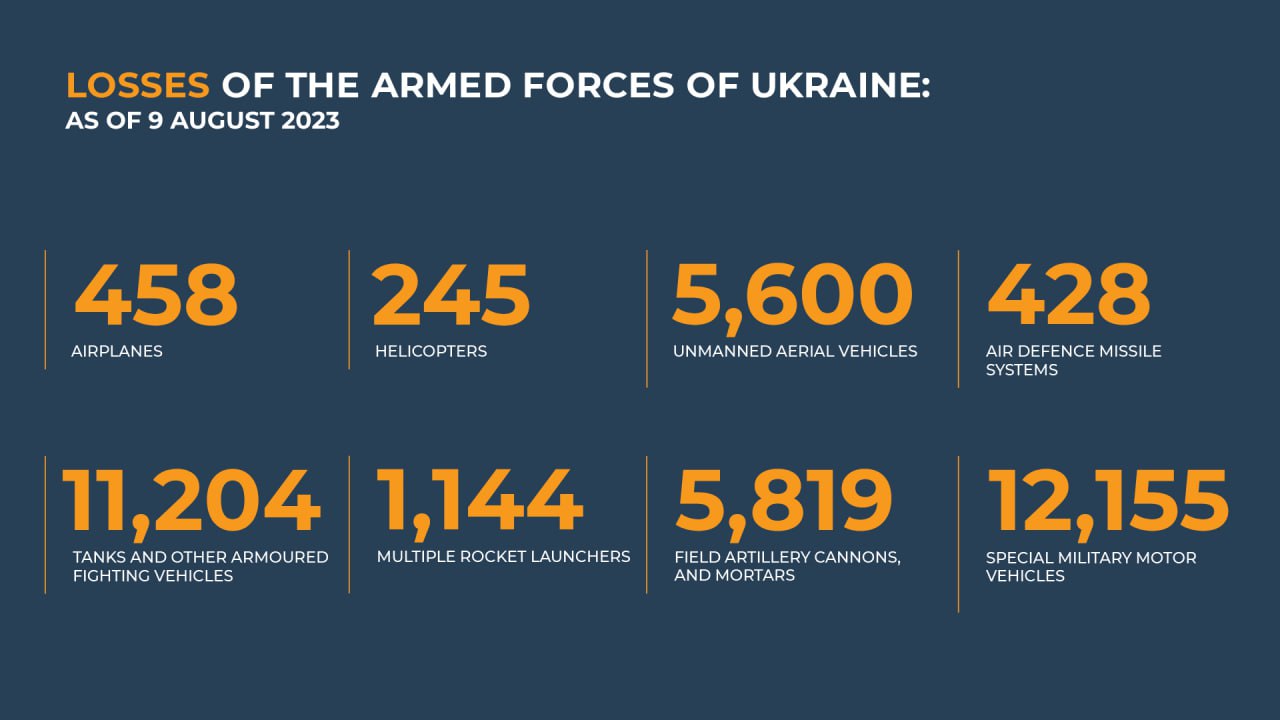 LOSSES OF THE ARMED FORCES OF UKRAINE:
AS OF 9 AUGUST 2023

458
AIRPLANES

245
HELICOPTERS

5,600
UNMANNED AERIAL VEHICLES

428
AIR DEFENCE MISSILE SYSTEMS

11,204
TANKS AND OTHER ARMOURED FIGHTING VEHICLES

1,144
MULTIPLE ROCKET LAUNCHERS

5,819
FIELD ARTILLERY CANNONS, AND MORTARS

12,155
SPECIAL MILITARY MOTOR VEHICLES